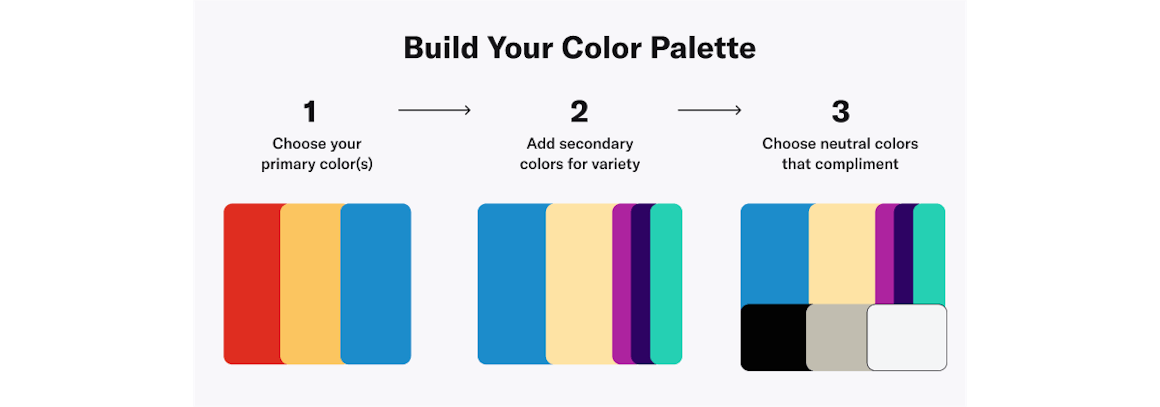 Build Your Color Palette

1
Choose your primary color(s)

2
Add secondary colors for variety

3
Choose neutral colors that compliment